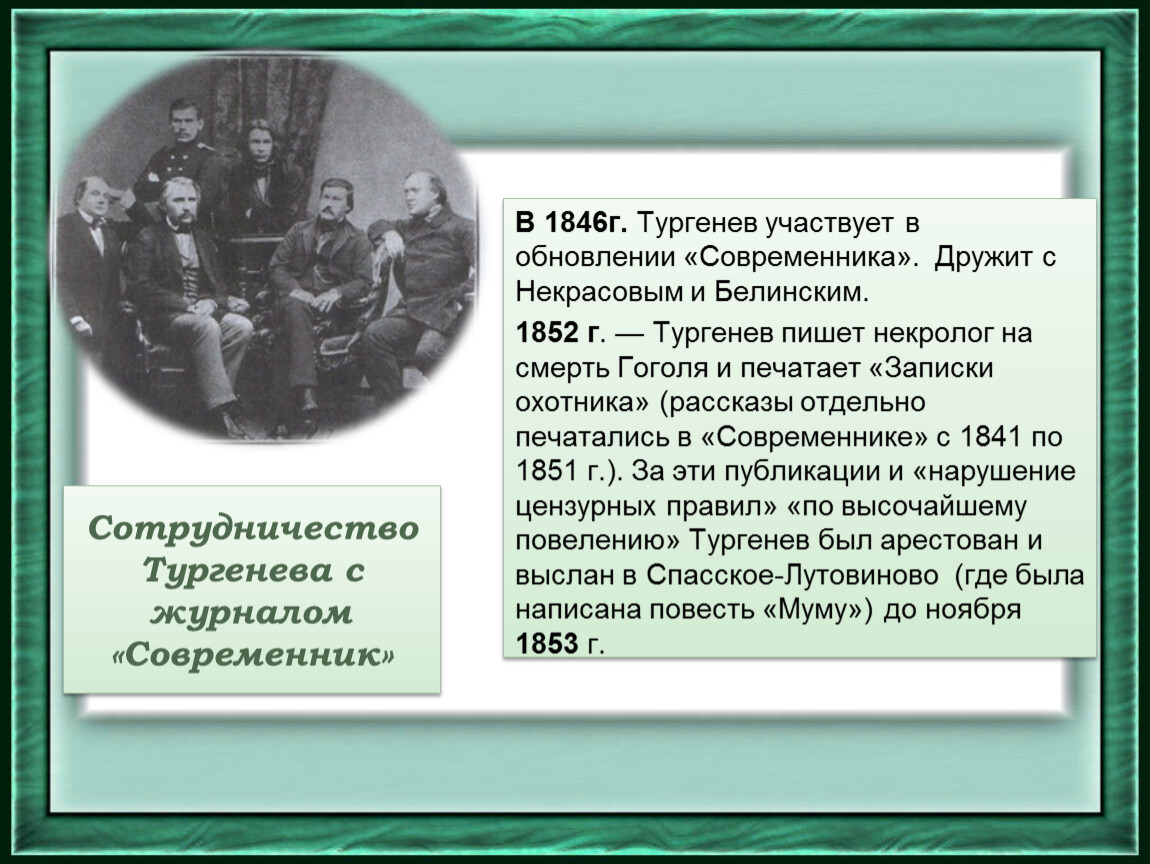 В 1846г. Тургенев участвует в обновлении «Современника». Дружит с Некрасовым и Белинским.

1852 г. — Тургенев пишет некролог на смерть Гоголя и печатает «Записки охотника» (рассказы отдельно печатались в «Современнике» с 1841 по 1851 г.). За эти публикации и «нарушение цензурных правил» «по высочайшему повелению» Тургенев был арестован и выслан в Спасское-Лутовиново (где была написана повесть «Муму») до ноября 1853 г.

Сотрудничество Тургенева с журналом «Современник»